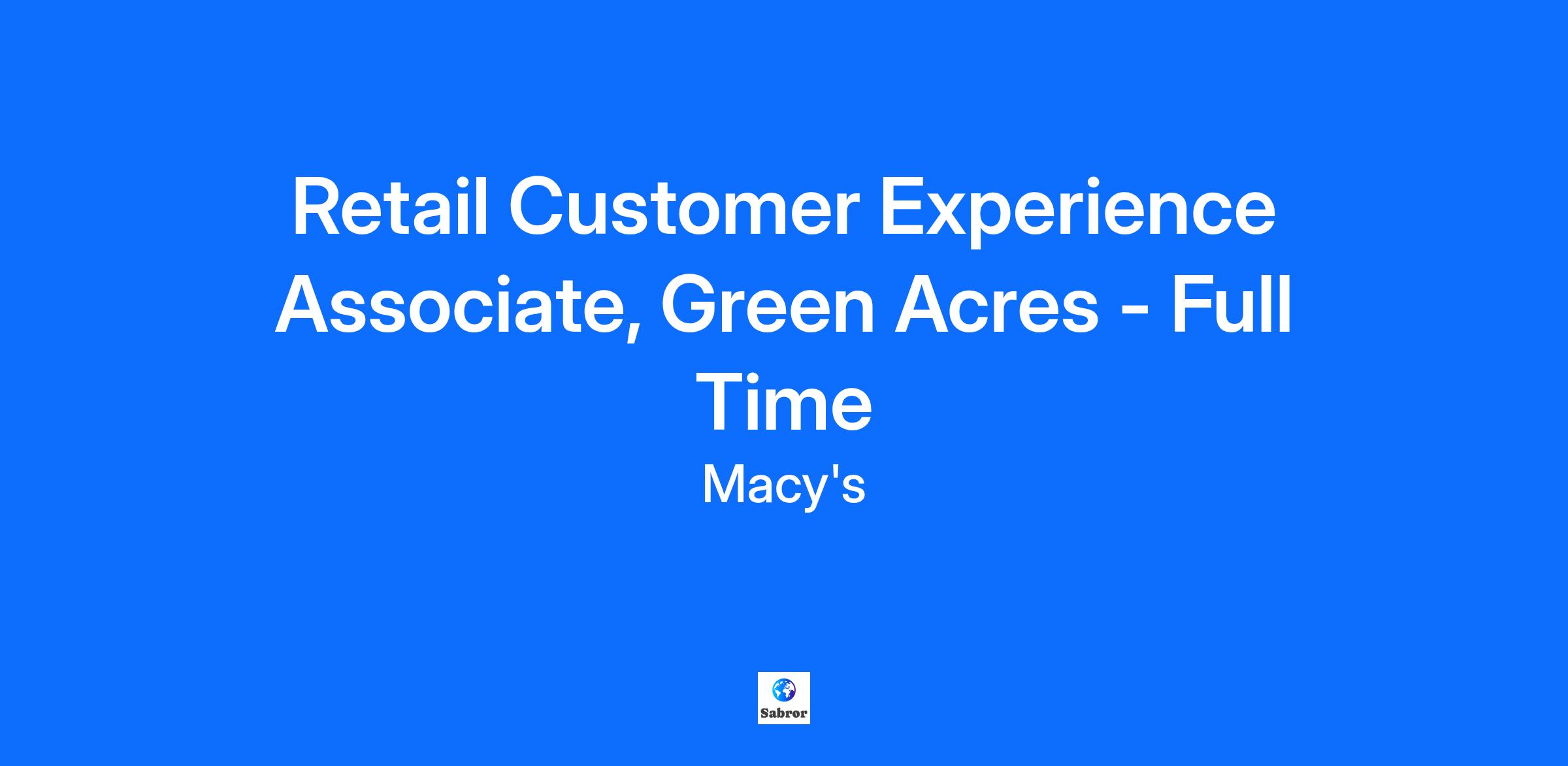 Retail Customer Experience Associate, Green Acres - Full Time

Macy's

Sabror